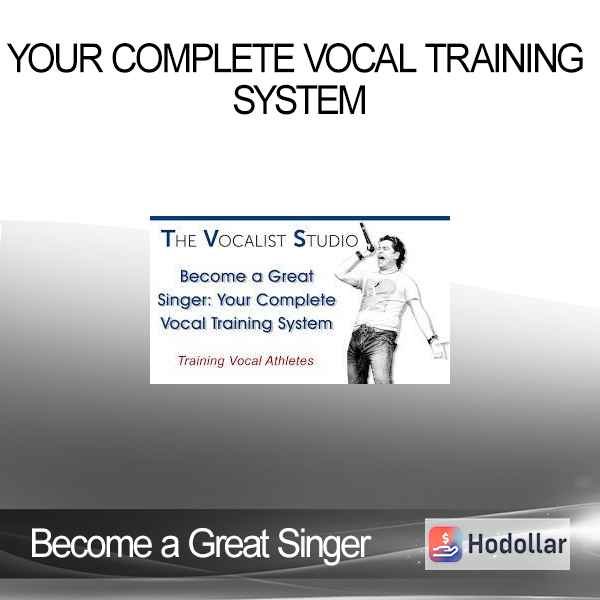 YOUR COMPLETE VOCAL TRAINING SYSTEM

THE VOCALIST STUDIO

Become a Great Singer: Your Complete Vocal Training System

Training Vocal Athletes

Become a Great Singer

Hodollar